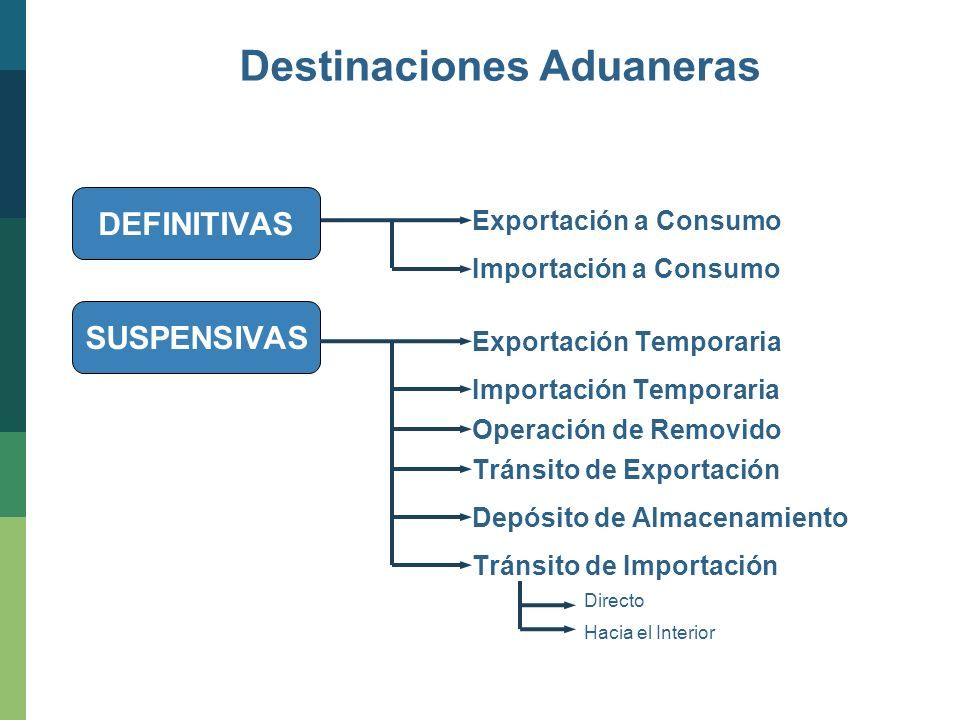 Destinaciones Aduaneras

DEFINITIVAS

Exportación a Consumo

Importación a Consumo

SUSPENSIVAS

Exportación Temporaria

Importación Temporaria

Operación de Removido

Tránsito de Exportación

Depósito de Almacenamiento

Tránsito de Importación

Directo

Hacia el Interior